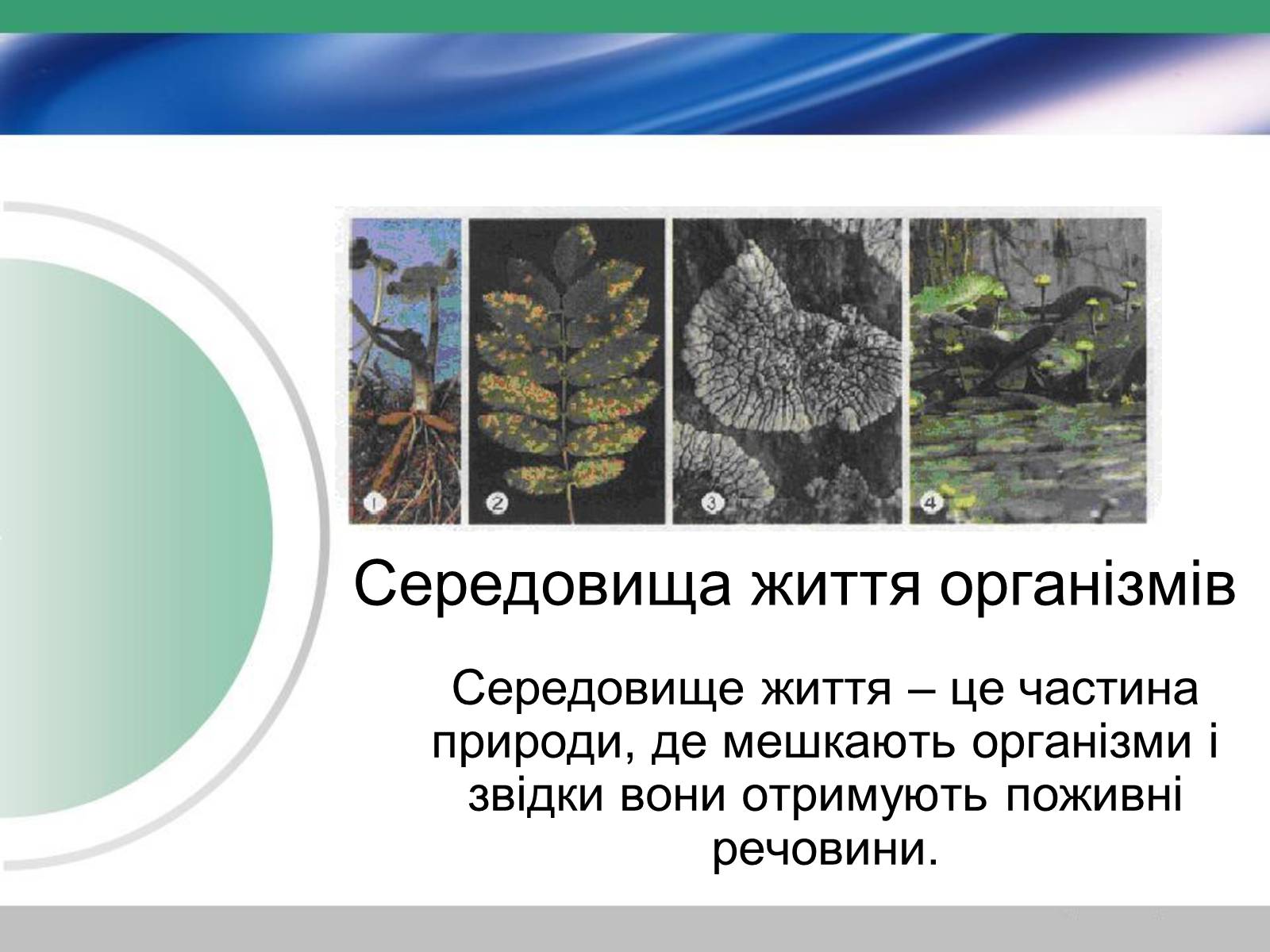 1 2 3 4

Середовища життя організмів

Середовище життя – це частина природи, де мешкають організми і звідки вони отримують поживні речовини.